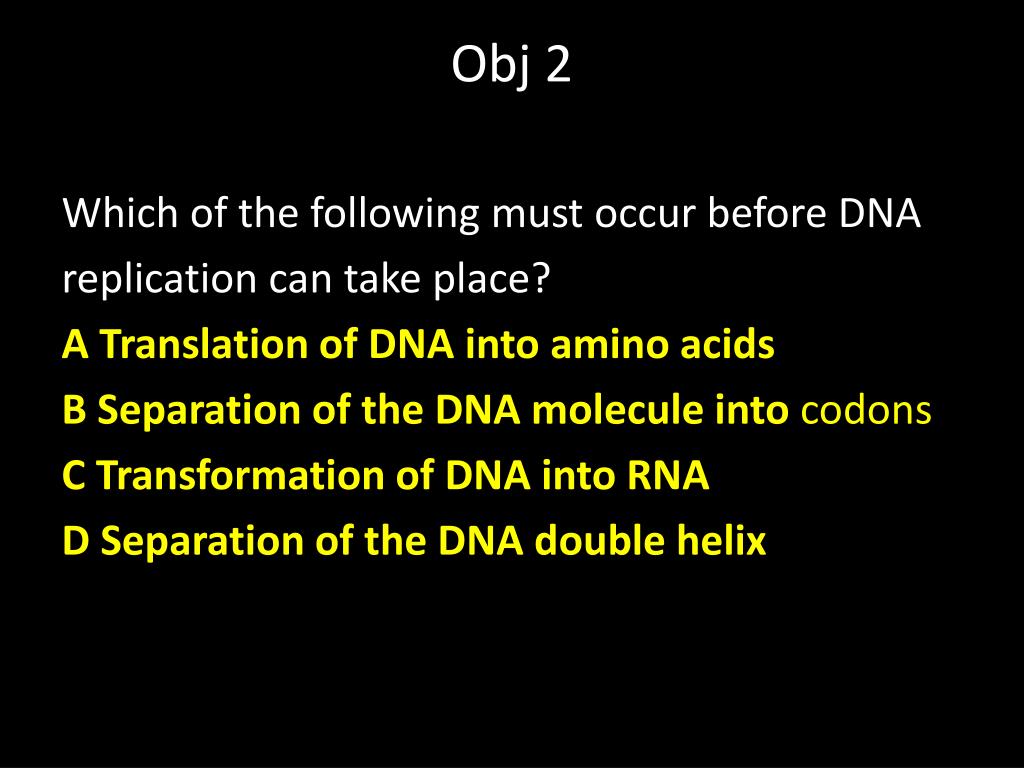 Obj 2

Which of the following must occur before DNA replication can take place?
A Translation of DNA into amino acids
B Separation of the DNA molecule into codons
C Transformation of DNA into RNA
D Separation of the DNA double helix